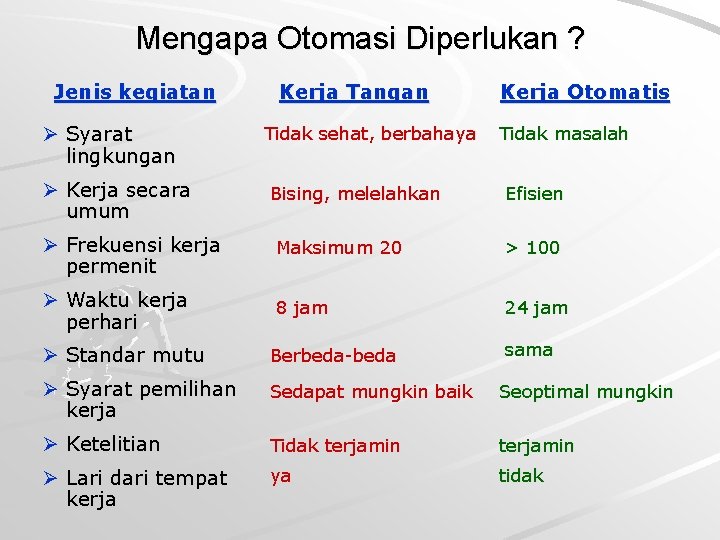 Mengapa Otomasi Diperlukan ?

| Jenis kegiatan | Kerja Tangan | Kerja Otomatis |
|---|---|---|
| ➢ Syarat lingkungan | Tidak sehat, berbahaya | Tidak masalah |
| ➢ Kerja secara umum | Bising, melelahkan | Efisien |
| ➢ Frekuensi kerja permenit | Maksimum 20 | > 100 |
| ➢ Waktu kerja perhari | 8 jam | 24 jam |
| ➢ Standar mutu | Berbeda-beda | sama |
| ➢ Syarat pemilihan kerja | Sedapat mungkin baik | Seoptimal mungkin |
| ➢ Ketelitian | Tidak terjamin | terjamin |
| ➢ Lari dari tempat kerja | ya | tidak |